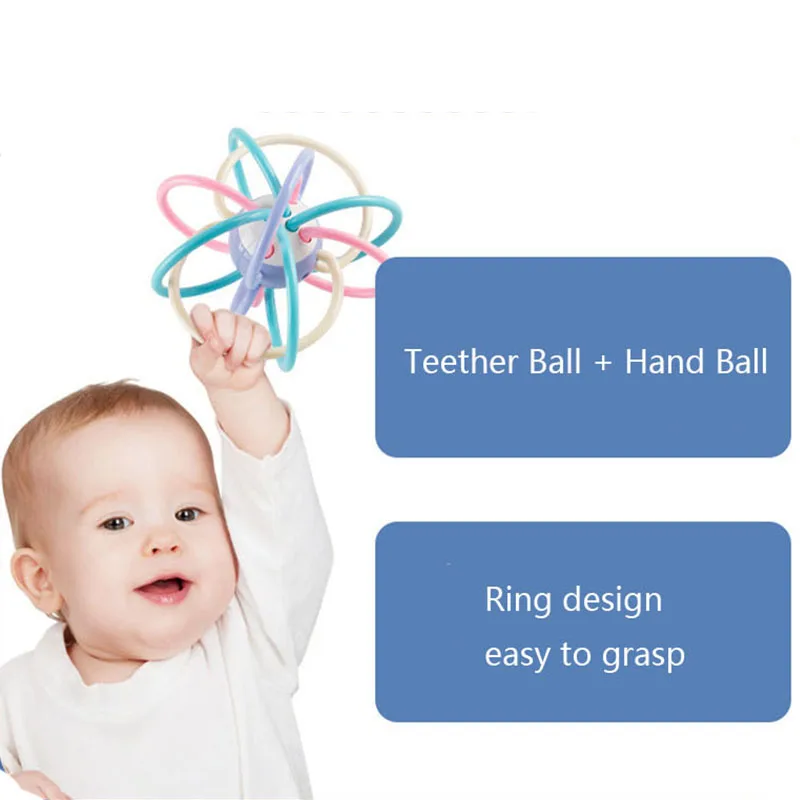 Teether Ball + Hand Ball

Ring design
easy to grasp